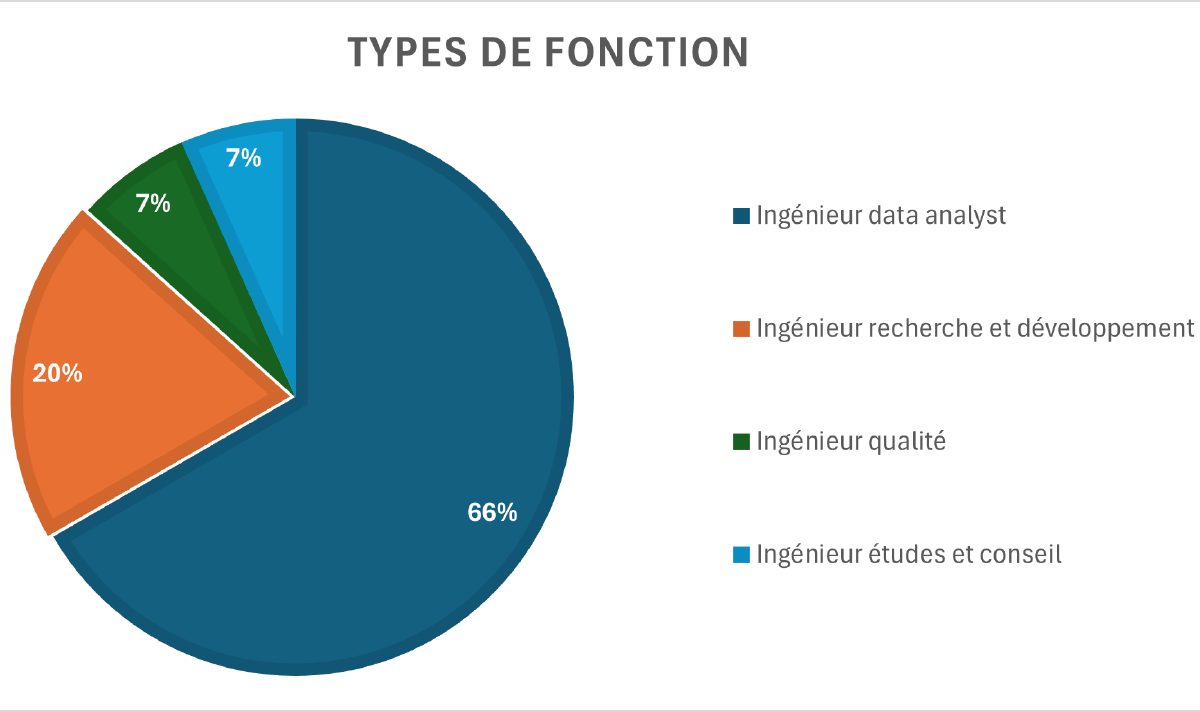 TYPES DE FONCTION

7%

7%

20%

66%

Ingénieur data analyst

Ingénieur recherche et développement

Ingénieur qualité

Ingénieur études et conseil